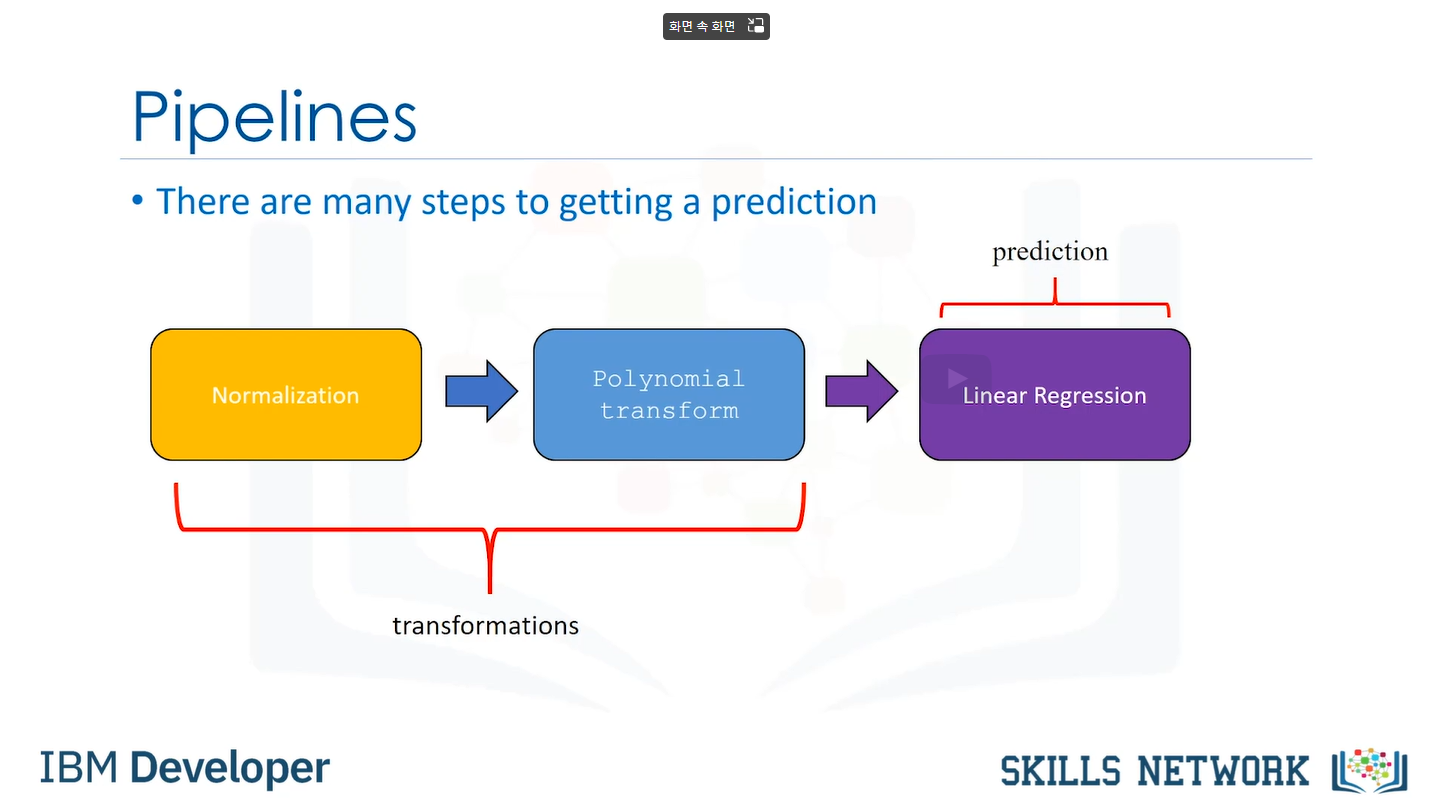 화면 속 화면

Pipelines

• There are many steps to getting a prediction

prediction

Normalization

Polynomial transform

Linear Regression

transformations

IBM Developer

SKILLS NETWORK